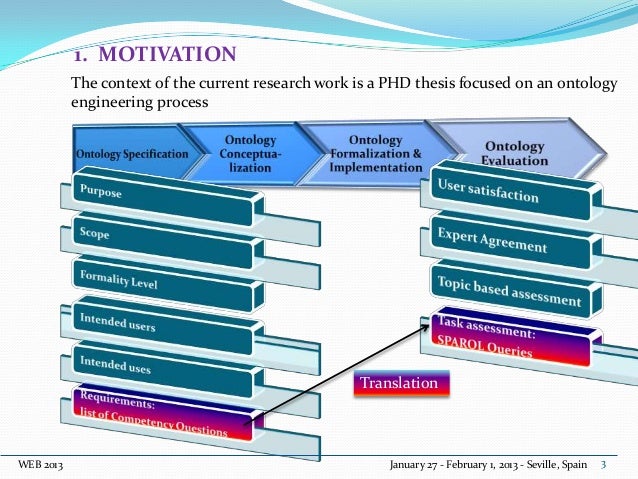 1. MOTIVATION

The context of the current research work is a PHD thesis focused on an ontology engineering process

Ontology Specification

Ontology Conceptualization

Ontology Formalization & Implementation

Ontology Evaluation

Purpose

Scope

Formality Level

Intended users

Intended uses

Requirements: list of Competency Questions

User satisfaction

Expert Agreement

Topic based assessment

Task assessment: SPARQL Queries

Translation

WEB 2013

January 27 - February 1, 2013 - Seville, Spain 3